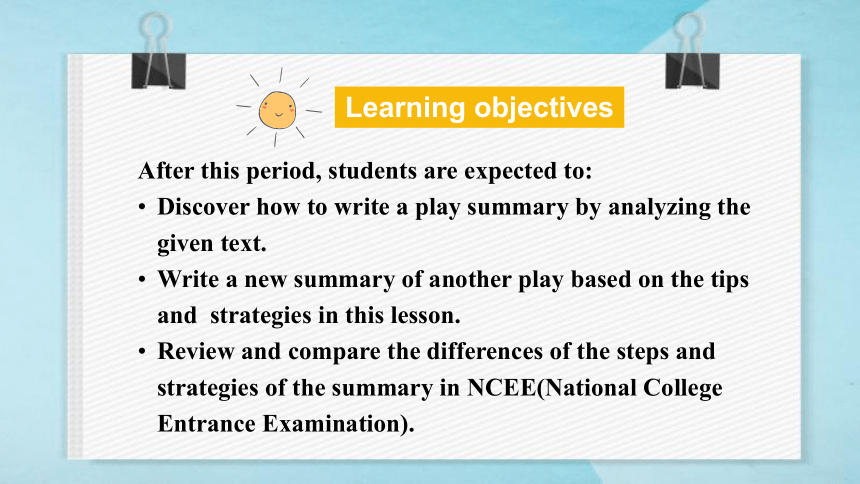 Learning objectives

After this period, students are expected to:

• Discover how to write a play summary by analyzing the given text.

• Write a new summary of another play based on the tips and strategies in this lesson.

• Review and compare the differences of the steps and strategies of the summary in NCEE(National College Entrance Examination).